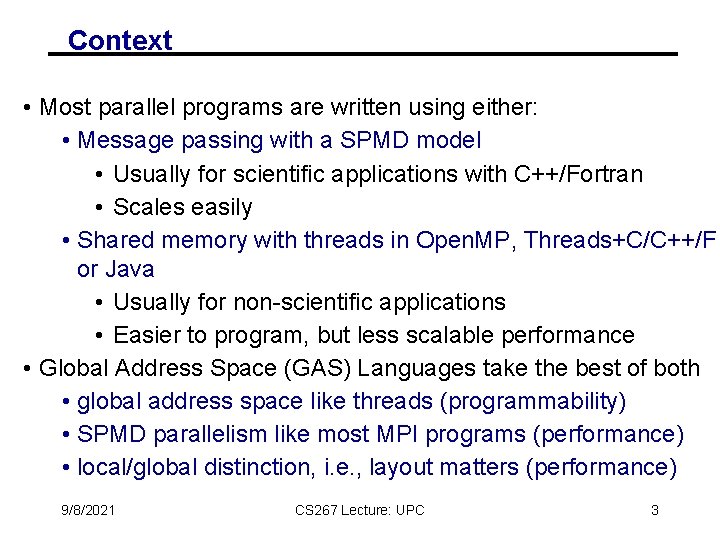 Context

• Most parallel programs are written using either:
  • Message passing with a SPMD model
    • Usually for scientific applications with C++/Fortran
    • Scales easily
  • Shared memory with threads in OpenMP, Threads+C/C++/F or Java
    • Usually for non-scientific applications
    • Easier to program, but less scalable performance
• Global Address Space (GAS) Languages take the best of both
  • global address space like threads (programmability)
  • SPMD parallelism like most MPI programs (performance)
  • local/global distinction, i.e., layout matters (performance)

9/8/2021 CS267 Lecture: UPC 3